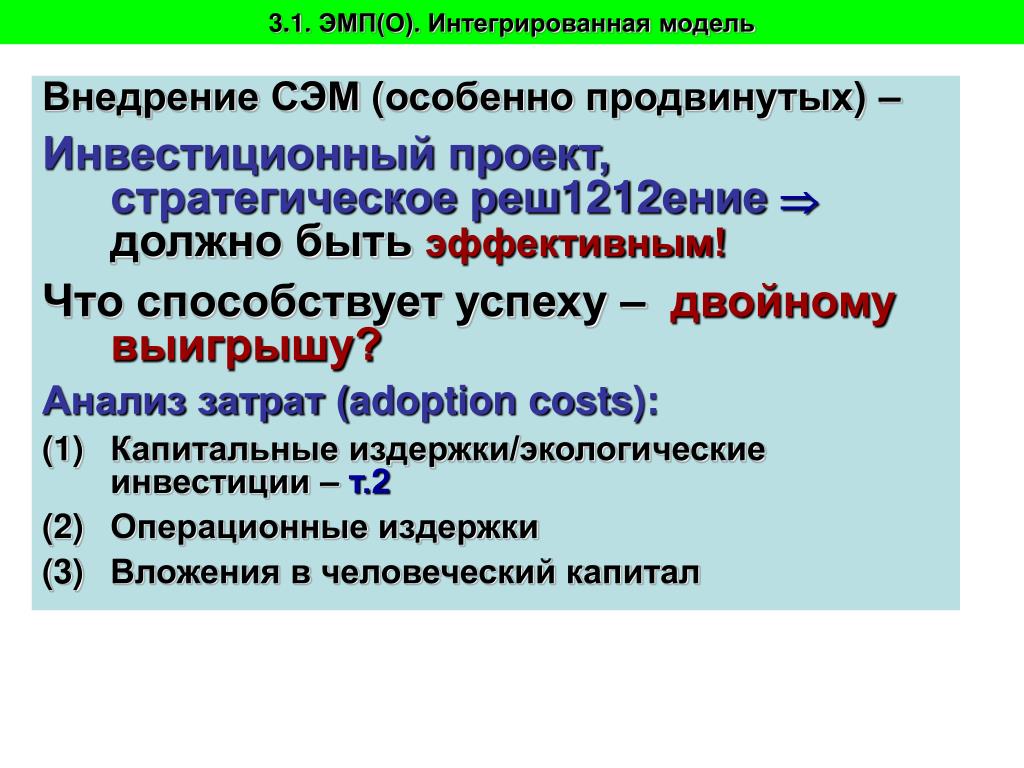 3.1. ЭМП(О). Интегрированная модель

Внедрение СЭМ (особенно продвинутых) –

Инвестиционный проект, стратегическое реш1212ение $\Rightarrow$ должно быть эффективным!

Что способствует успеху – двойному выигрышу?

Анализ затрат (adoption costs):

(1) Капитальные издержки/экологические инвестиции – т.2

(2) Операционные издержки

(3) Вложения в человеческий капитал